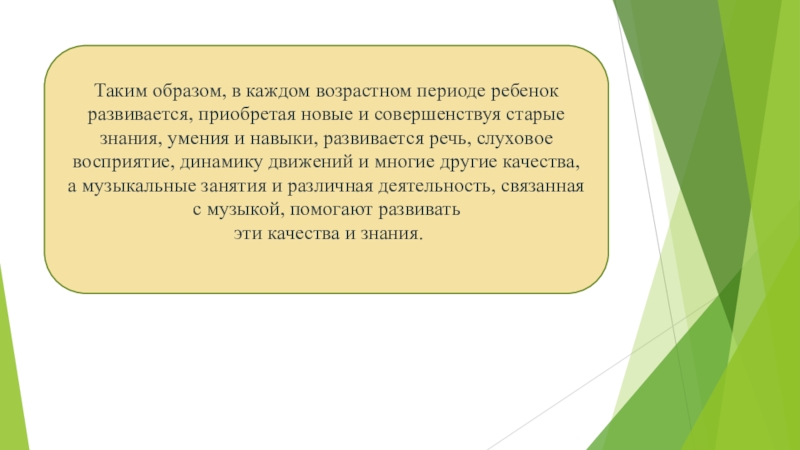 Таким образом, в каждом возрастном периоде ребенок развивается, приобретая новые и совершенствуя старые знания, умения и навыки, развивается речь, слуховое восприятие, динамику движений и многие другие качества, а музыкальные занятия и различная деятельность, связанная с музыкой, помогают развивать
эти качества и знания.